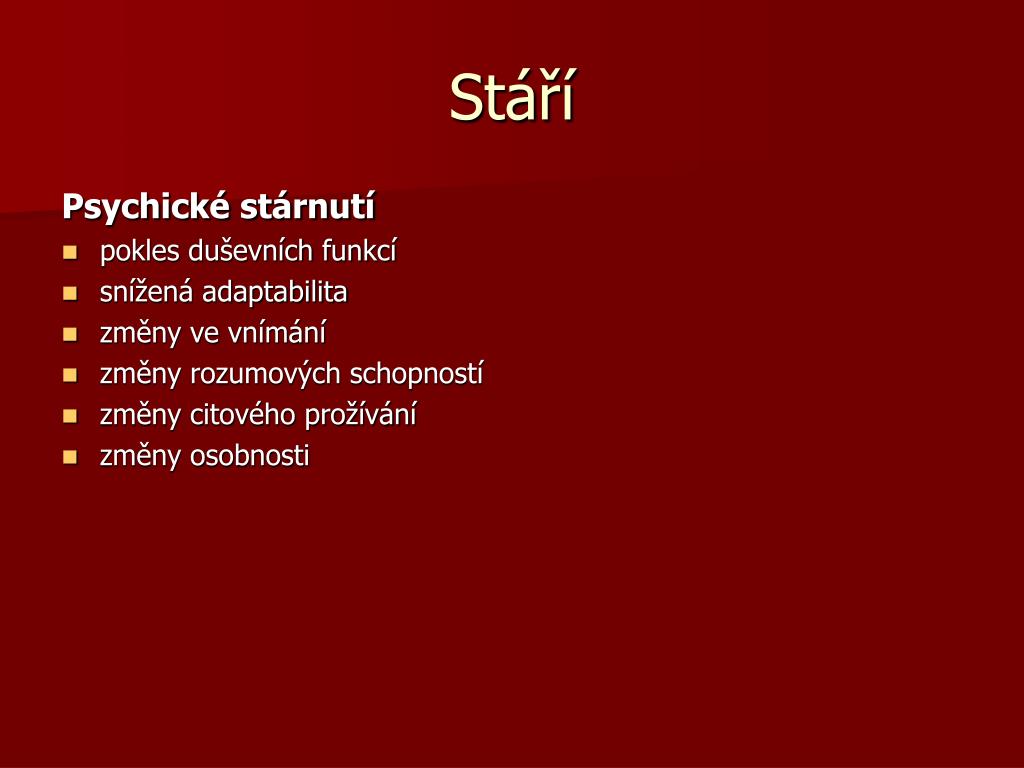 Stáří

Psychické stárnutí

- pokles duševních funkcí
- snížená adaptabilita
- změny ve vnímání
- změny rozumových schopností
- změny citového prožívání
- změny osobnosti